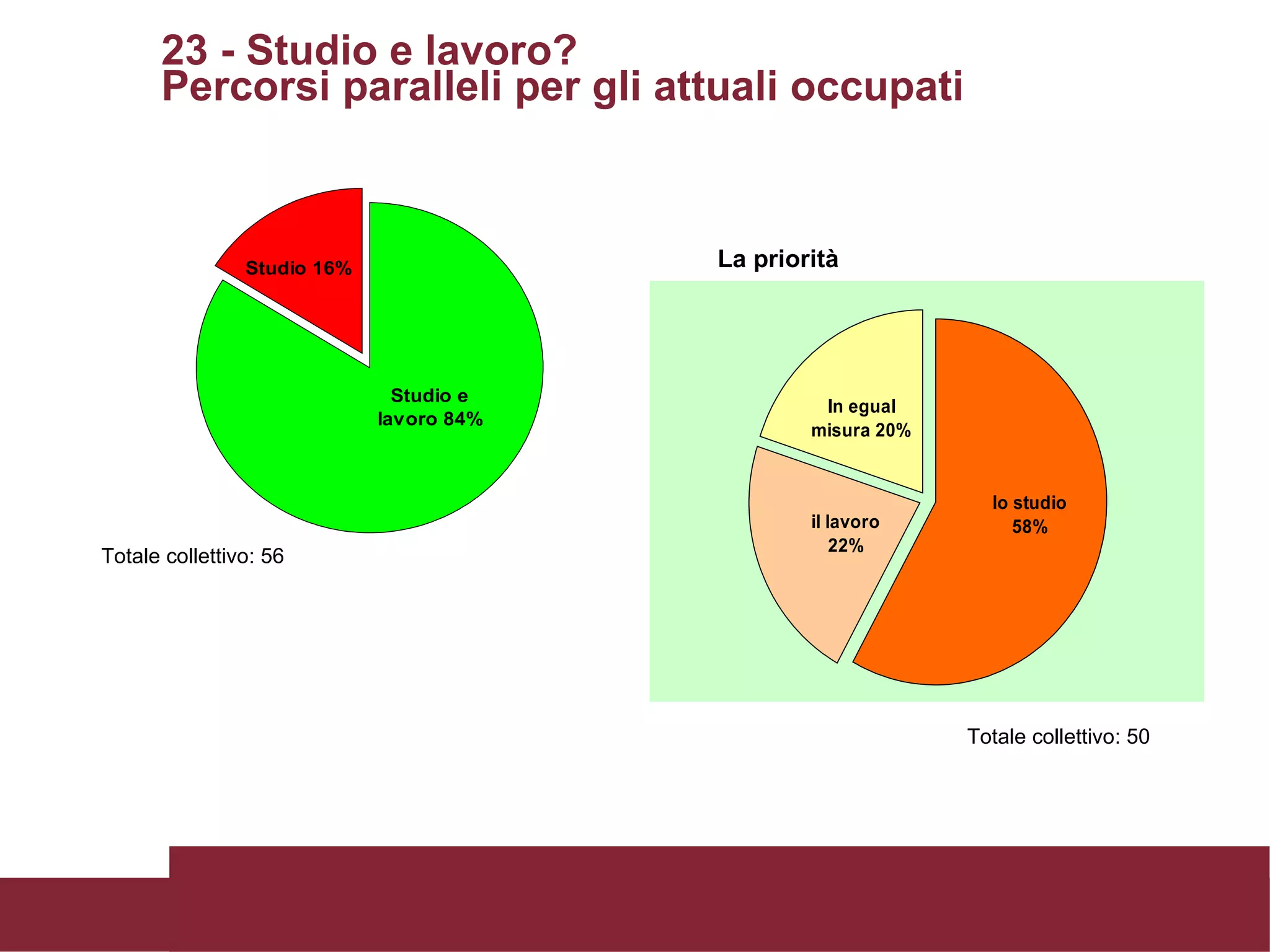 23 - Studio e lavoro?
Percorsi paralleli per gli attuali occupati

Studio 16%

Studio e lavoro 84%

Totale collettivo: 56

La priorità

In egual misura 20%

il lavoro 22%

lo studio 58%

Totale collettivo: 50